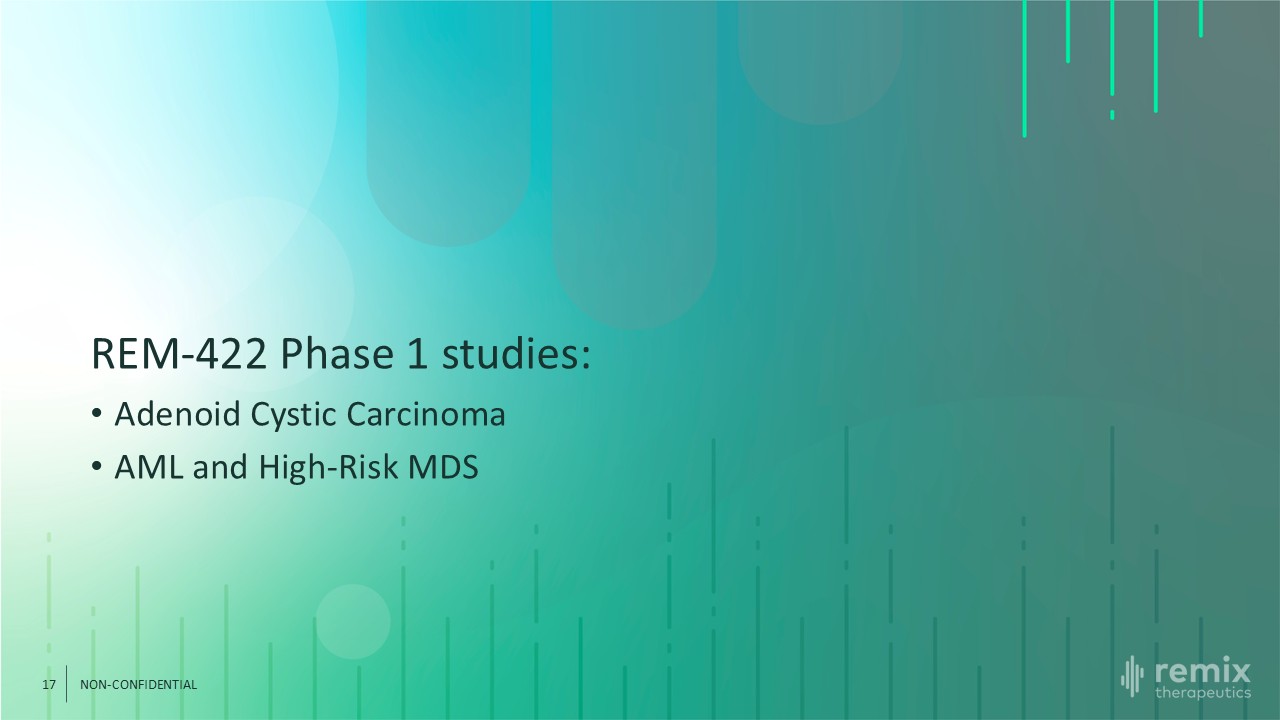 REM-422 Phase 1 studies:

• Adenoid Cystic Carcinoma
• AML and High-Risk MDS

17 NON-CONFIDENTIAL

remix therapeutics